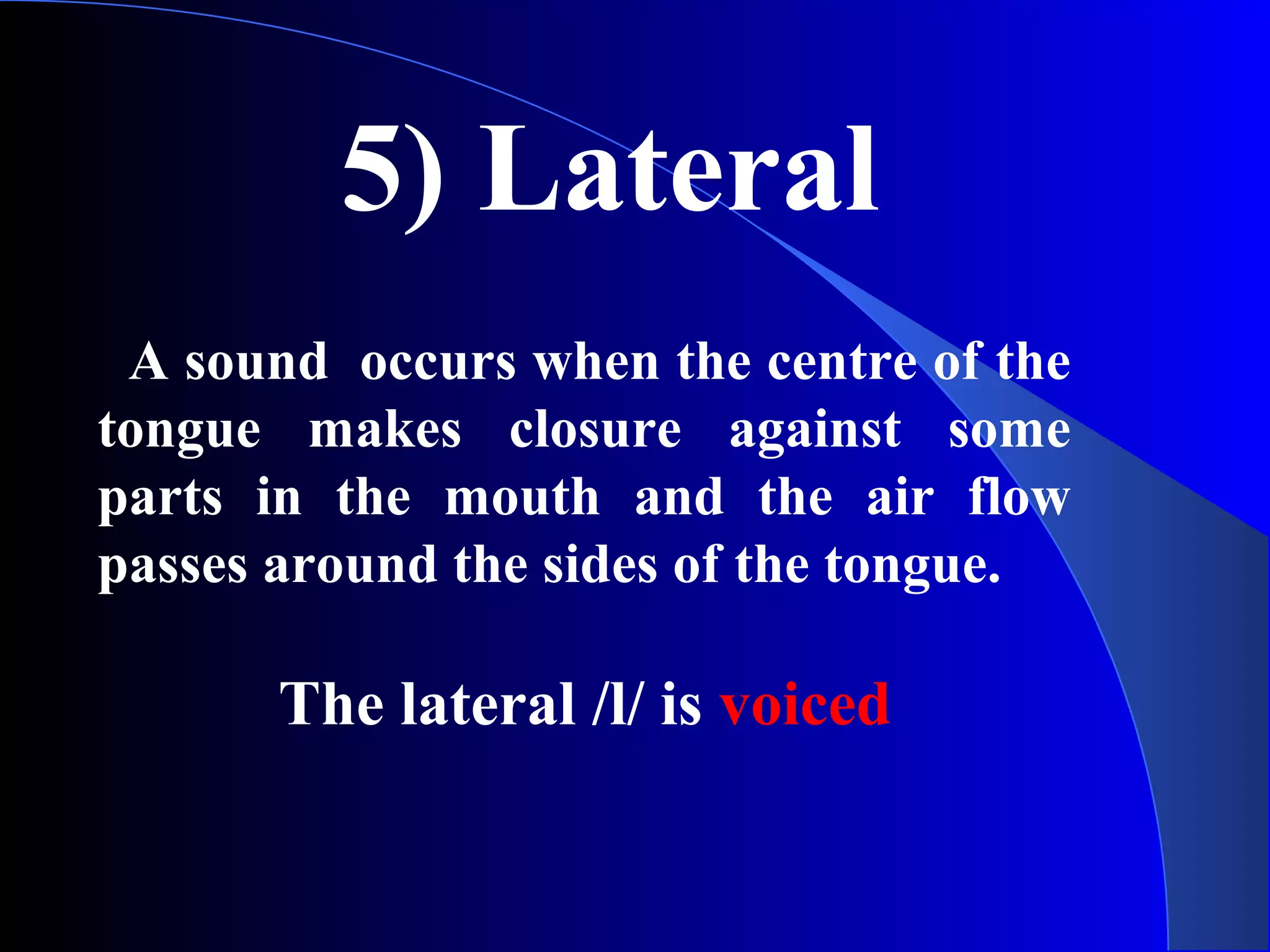 5) Lateral

A sound occurs when the centre of the tongue makes closure against some parts in the mouth and the air flow passes around the sides of the tongue.

The lateral /l/ is voiced